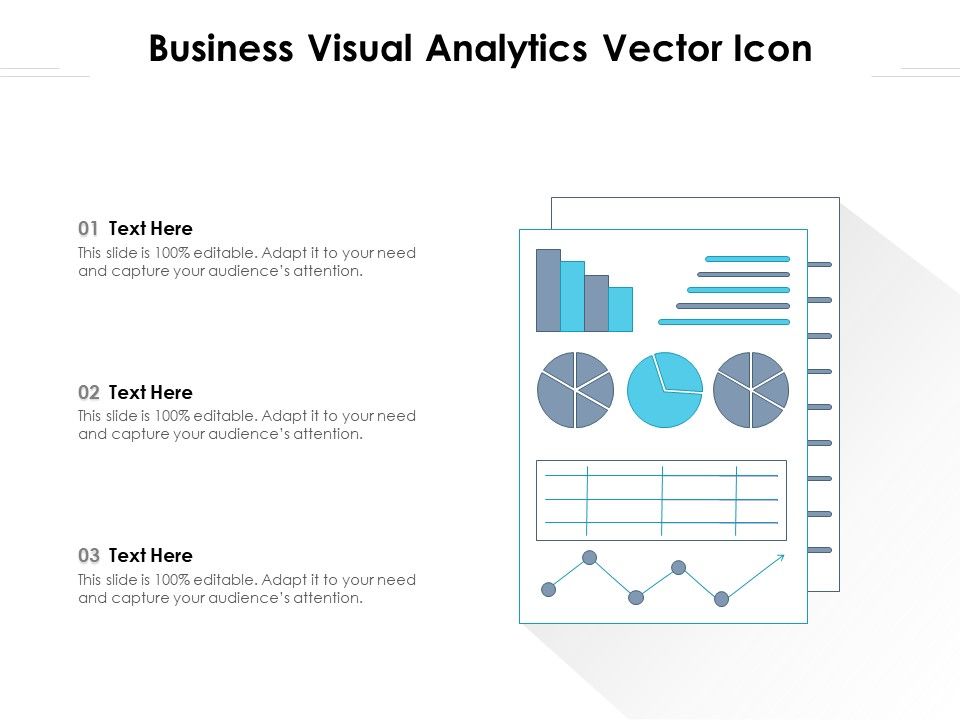 Business Visual Analytics Vector Icon

01 Text Here
This slide is 100% editable. Adapt it to your need and capture your audience's attention.

02 Text Here
This slide is 100% editable. Adapt it to your need and capture your audience's attention.

03 Text Here
This slide is 100% editable. Adapt it to your need and capture your audience's attention.